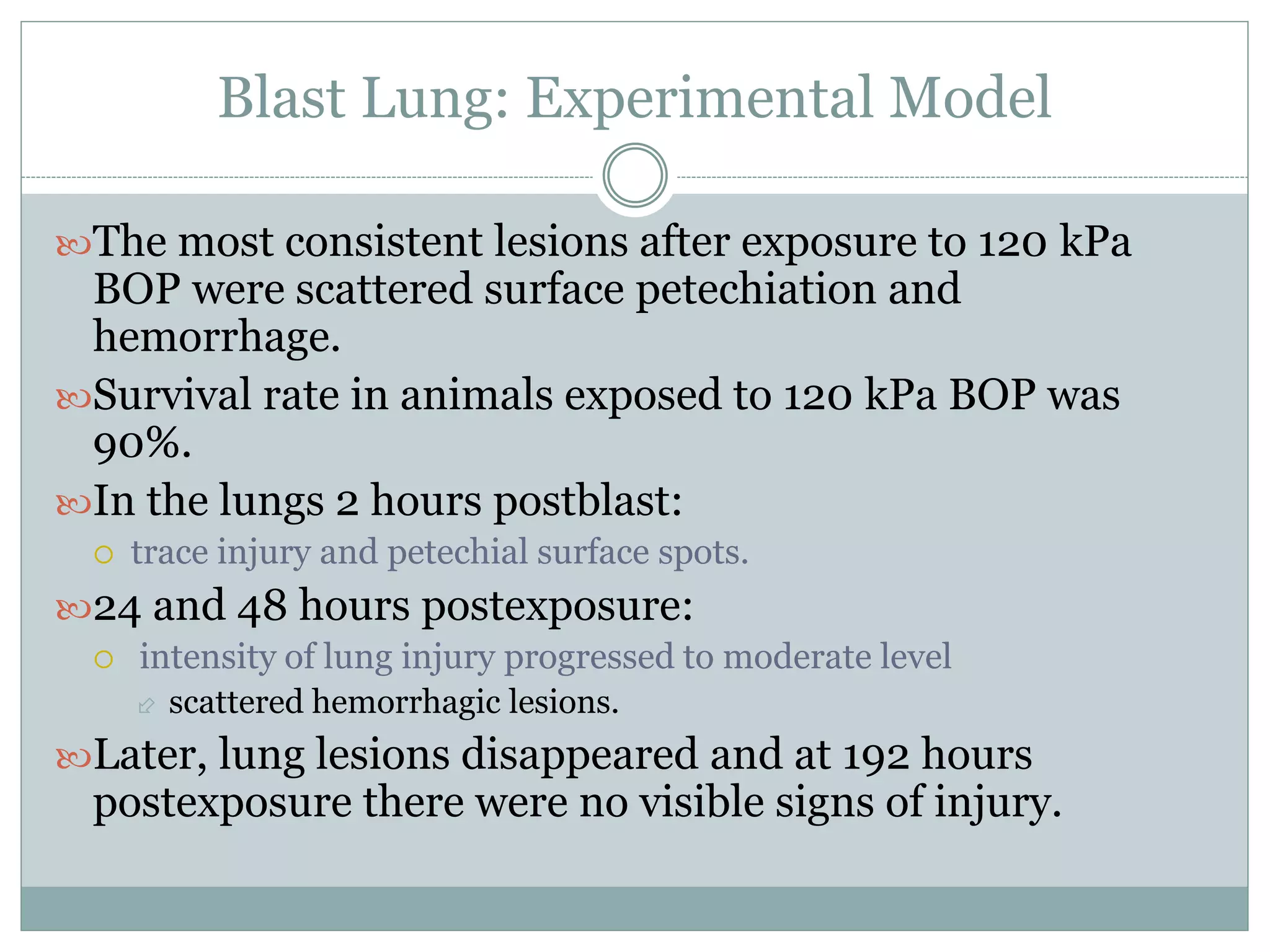 Blast Lung: Experimental Model

The most consistent lesions after exposure to 120 kPa BOP were scattered surface petechiation and hemorrhage.

Survival rate in animals exposed to 120 kPa BOP was 90%.

In the lungs 2 hours postblast:

trace injury and petechial surface spots.

24 and 48 hours postexposure:

intensity of lung injury progressed to moderate level

scattered hemorrhagic lesions.

Later, lung lesions disappeared and at 192 hours postexposure there were no visible signs of injury.